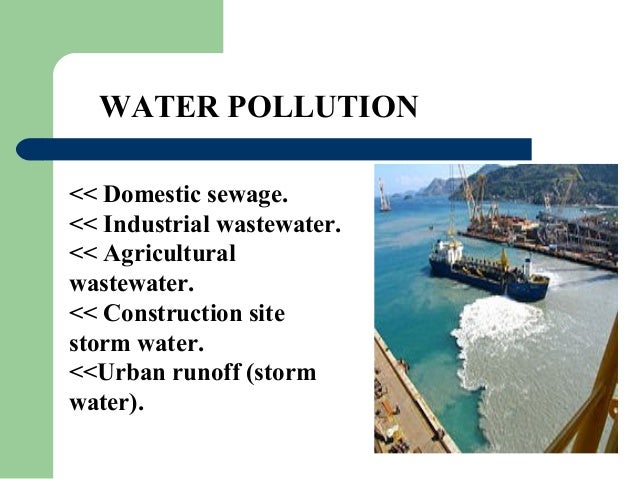 WATER POLLUTION

<< Domestic sewage.
<< Industrial wastewater.
<< Agricultural wastewater.
<< Construction site storm water.
<<Urban runoff (storm water).